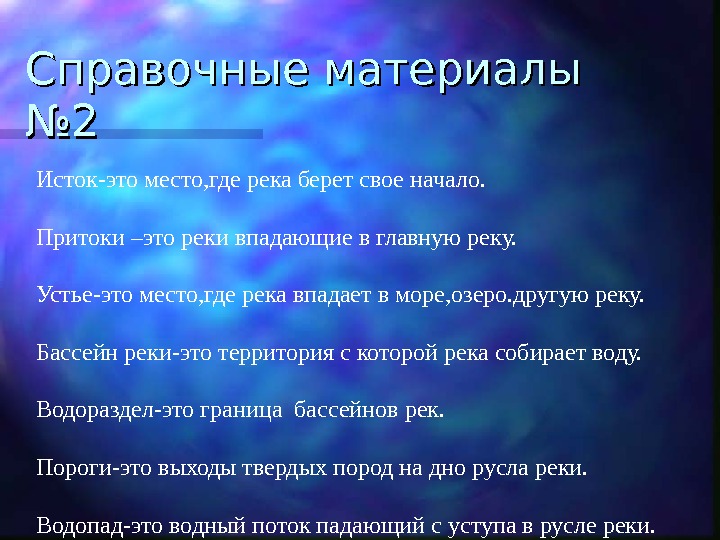 Справочные материалы №2

Исток-это место,где река берет свое начало.

Притоки –это реки впадающие в главную реку.

Устье-это место,где река впадает в море,озеро.другую реку.

Бассейн реки-это территория с которой река собирает воду.

Водораздел-это граница бассейнов рек.

Пороги-это выходы твердых пород на дно русла реки.

Водопад-это водный поток падающий с уступа в русле реки.